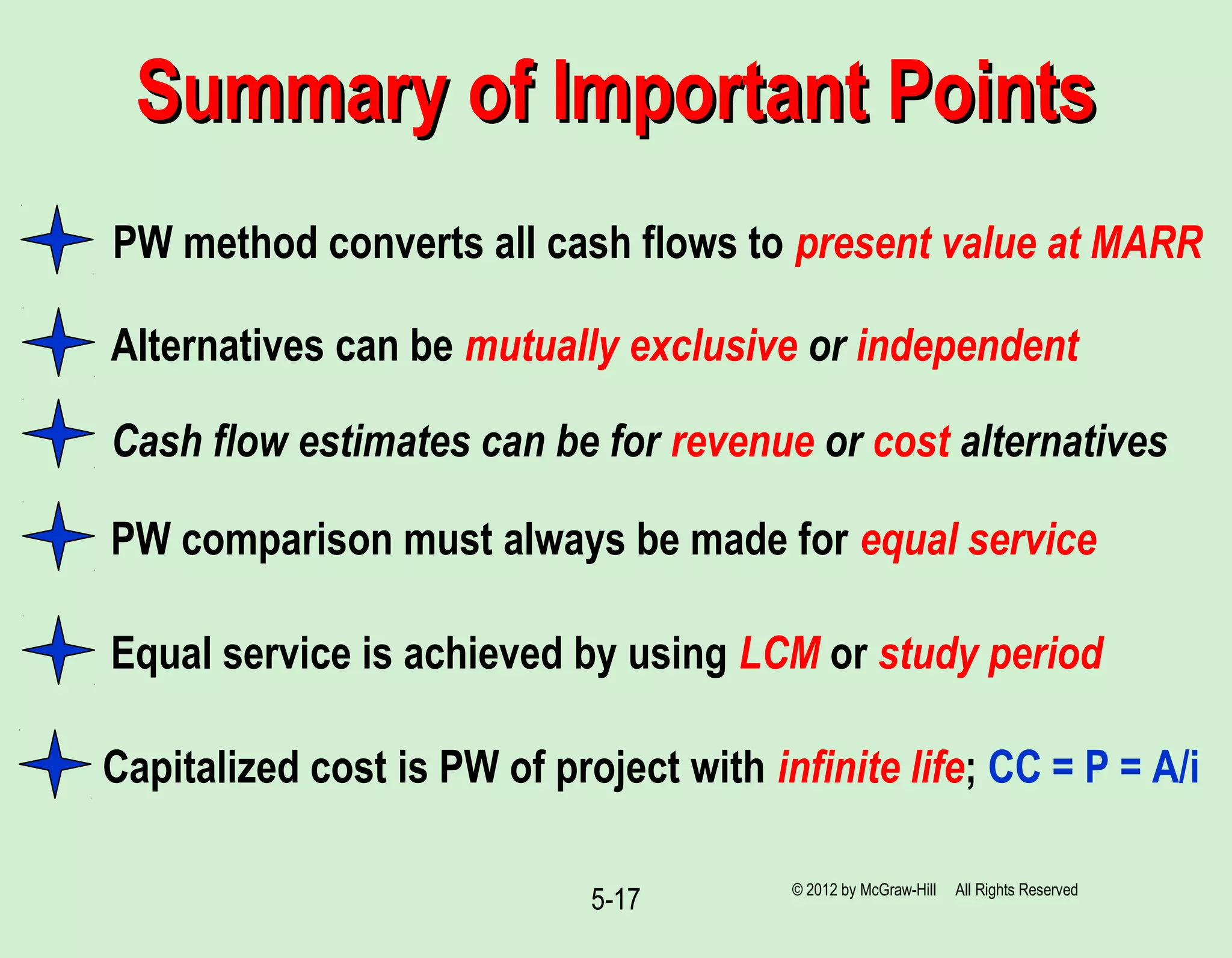 Summary of Important Points

PW method converts all cash flows to present value at MARR

Alternatives can be mutually exclusive or independent

Cash flow estimates can be for revenue or cost alternatives

PW comparison must always be made for equal service

Equal service is achieved by using LCM or study period

Capitalized cost is PW of project with infinite life; CC = P = A/i

5-17

© 2012 by McGraw-Hill All Rights Reserved